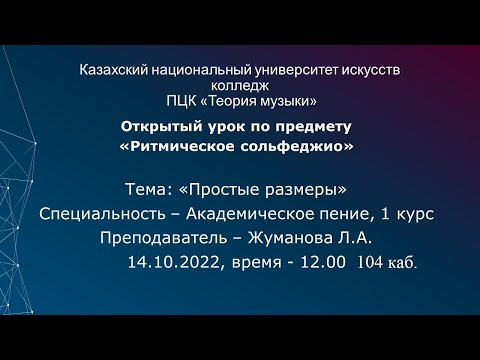 Казахский национальный университет искусств
колледж
ПЦК «Теория музыки»

Открытый урок по предмету
«Ритмическое сольфеджио»

Тема: «Простые размеры»
Специальность – Академическое пение, 1 курс
Преподаватель – Жуманова Л.А.
14.10.2022, время - 12.00 104 каб.